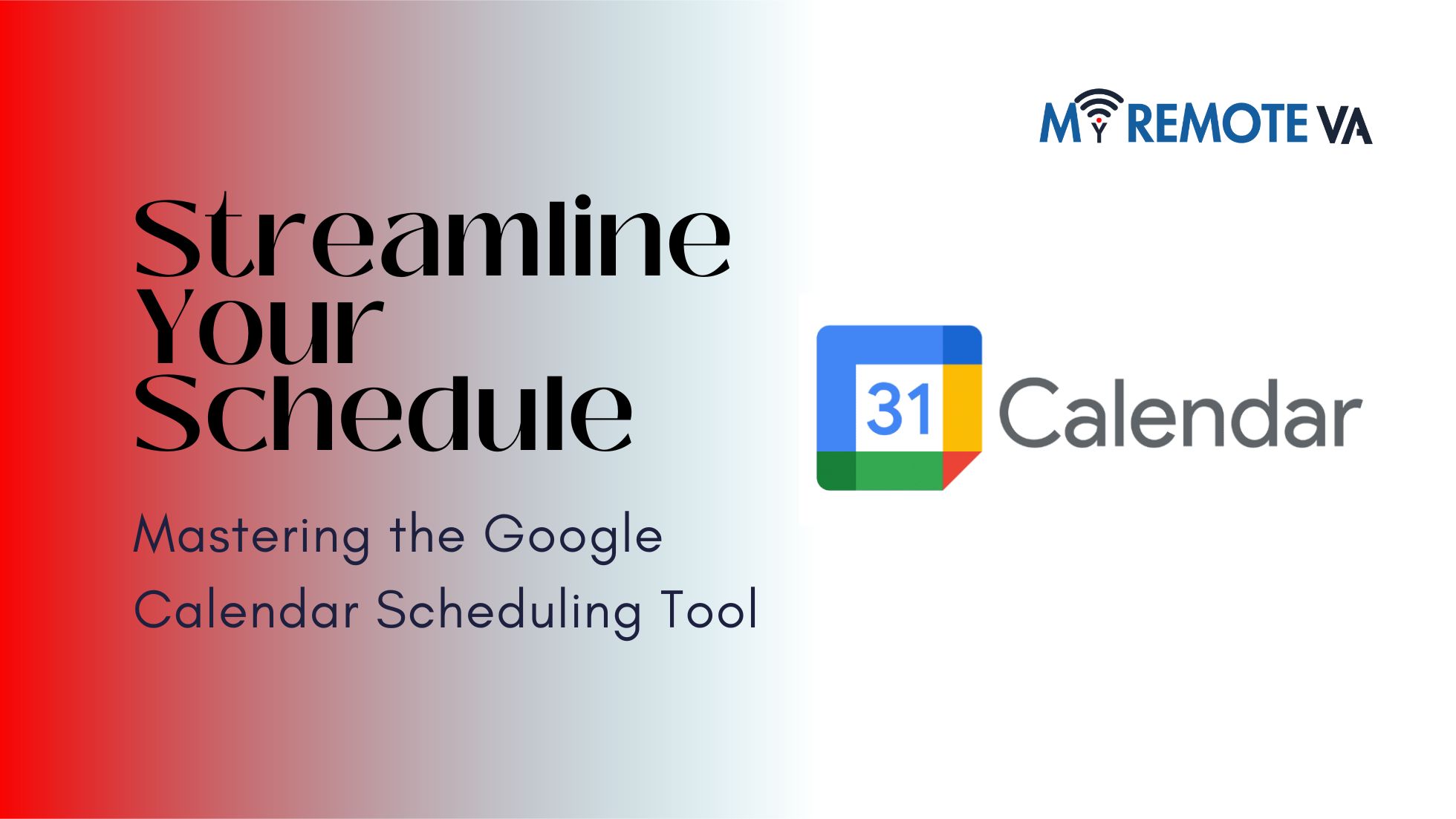 MY REMOTE VA

Streamline Your Schedule

Mastering the Google Calendar Scheduling Tool

31 Calendar